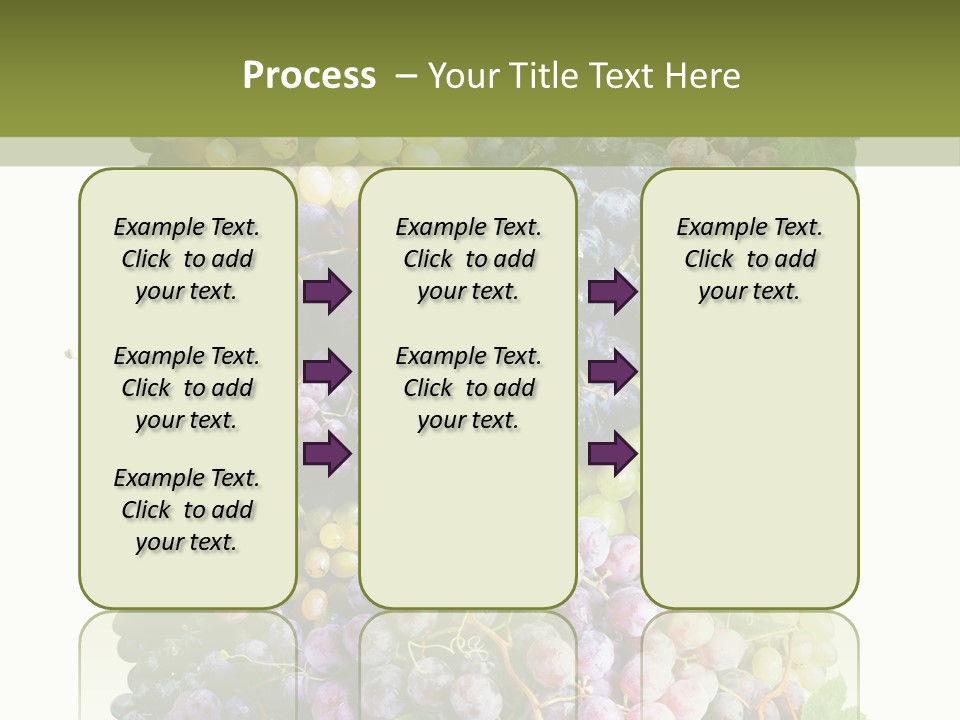 Process – Your Title Text Here

Example Text. Click to add your text.

Example Text. Click to add your text.

Example Text. Click to add your text.

Example Text. Click to add your text.

Example Text. Click to add your text.

Example Text. Click to add your text.